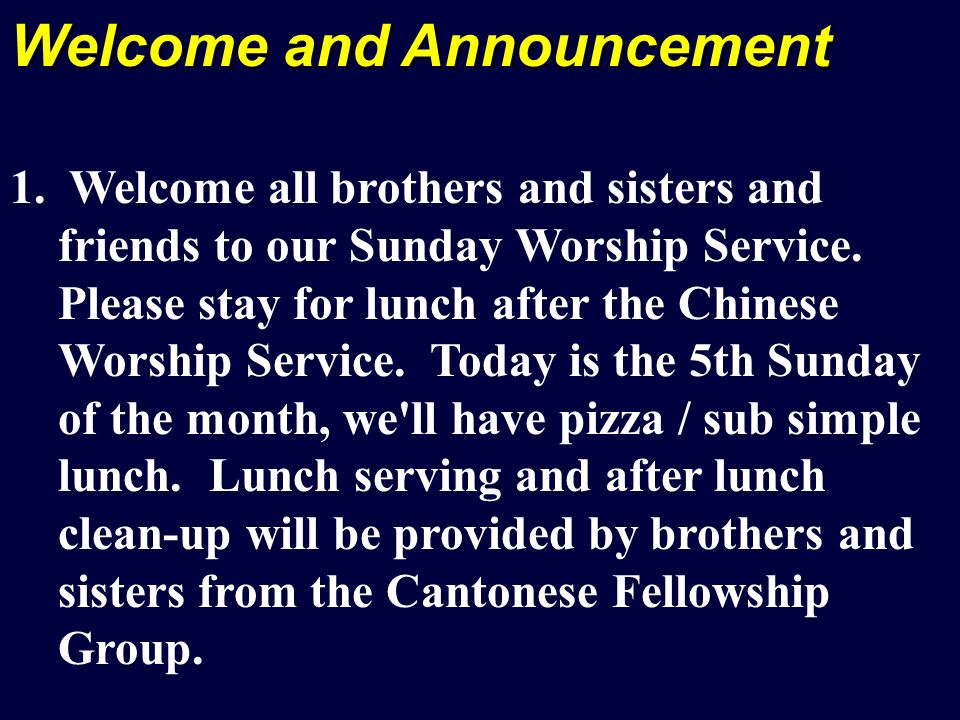 Welcome and Announcement

1. Welcome all brothers and sisters and friends to our Sunday Worship Service. Please stay for lunch after the Chinese Worship Service. Today is the 5th Sunday of the month, we'll have pizza / sub simple lunch. Lunch serving and after lunch clean-up will be provided by brothers and sisters from the Cantonese Fellowship Group.